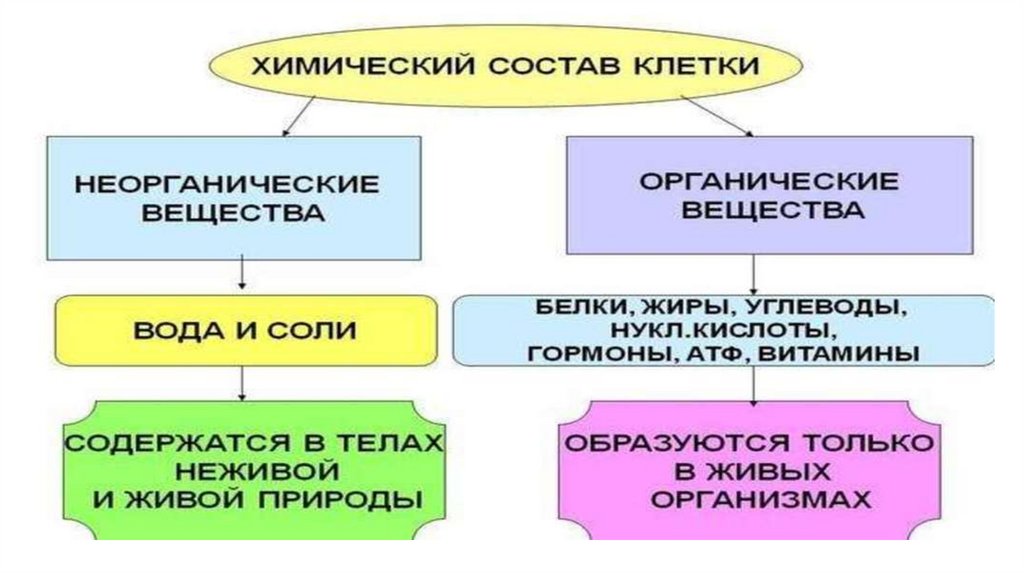 ХИМИЧЕСКИЙ СОСТАВ КЛЕТКИ

НЕОРГАНИЧЕСКИЕ ВЕЩЕСТВА

ВОДА И СОЛИ

СОДЕРЖАТСЯ В ТЕЛАХ НЕЖИВОЙ И ЖИВОЙ ПРИРОДЫ

ОРГАНИЧЕСКИЕ ВЕЩЕСТВА

БЕЛКИ, ЖИРЫ, УГЛЕВОДЫ, НУКЛ.КИСЛОТЫ, ГОРМОНЫ, АТФ, ВИТАМИНЫ

ОБРАЗУЮТСЯ ТОЛЬКО В ЖИВЫХ ОРГАНИЗМАХ